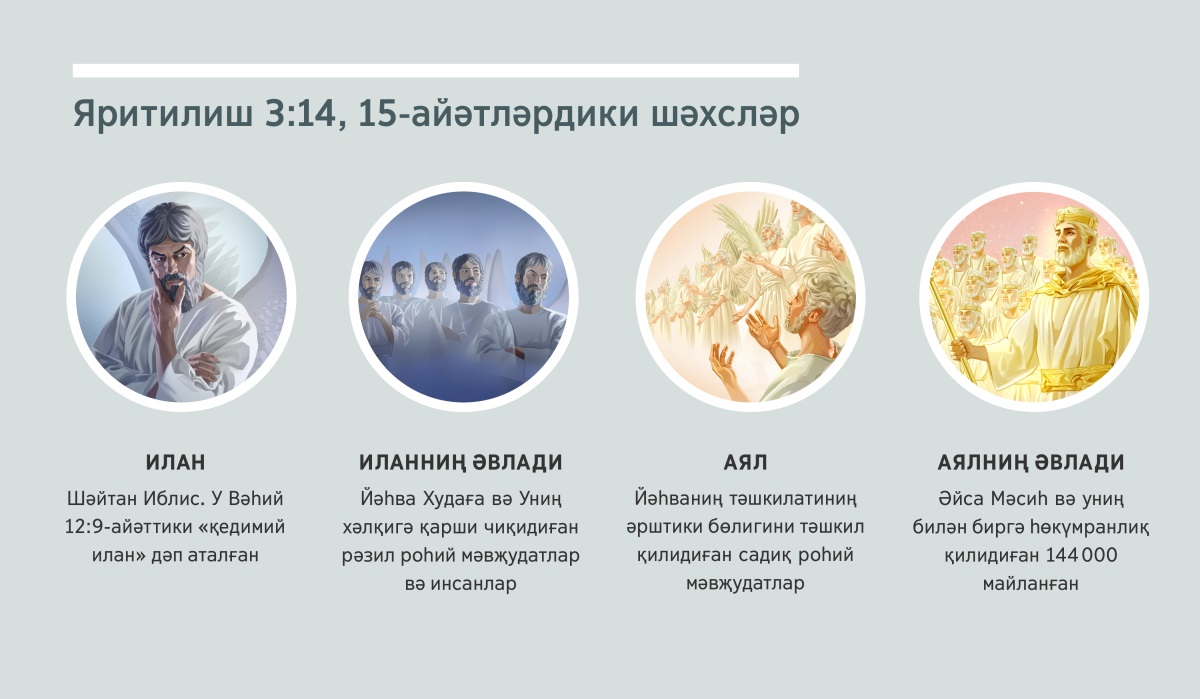 Яритилиш 3:14, 15-айәтләрдики шәхсләр

ИЛАН
Шәйтан Иблис. У Вәһий 12:9-айәттики «қедимий илан» дәп аталған

ИЛАННИҢ ӘВЛАДИ
Йәһва Худаға вә Униң хәлқигә қарши чиқидиған рәзил роһий мәвҗудатлар вә инсанлар

АЯЛ
Йәһваниң тәшкилатиниң әрштики бөлигини тәшкил қилидиған садиқ роһий мәвҗудатлар

АЯЛНИҢ ӘВЛАДИ
Әйса Мәсиһ вә униң билән биргә һөкүмранлиқ қилидиған 144 000 майланған